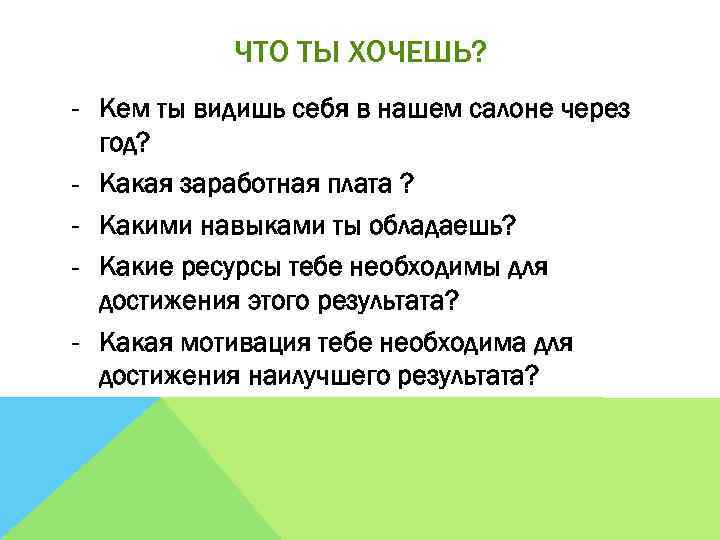 ЧТО ТЫ ХОЧЕШЬ?

- Кем ты видишь себя в нашем салоне через год?
- Какая заработная плата ?
- Какими навыками ты обладаешь?
- Какие ресурсы тебе необходимы для достижения этого результата?
- Какая мотивация тебе необходима для достижения наилучшего результата?